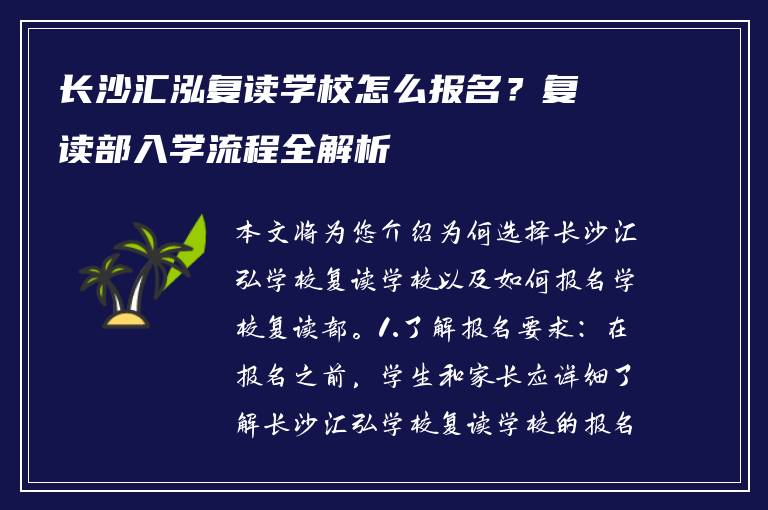 长沙汇泓复读学校怎么报名？复读部入学流程全解析

本文将为您介绍为何选择长沙汇弘学校复读学校以及如何报名学校复读部。1.了解报名要求：在报名之前，学生和家长应详细了解长沙汇弘学校复读学校的报名